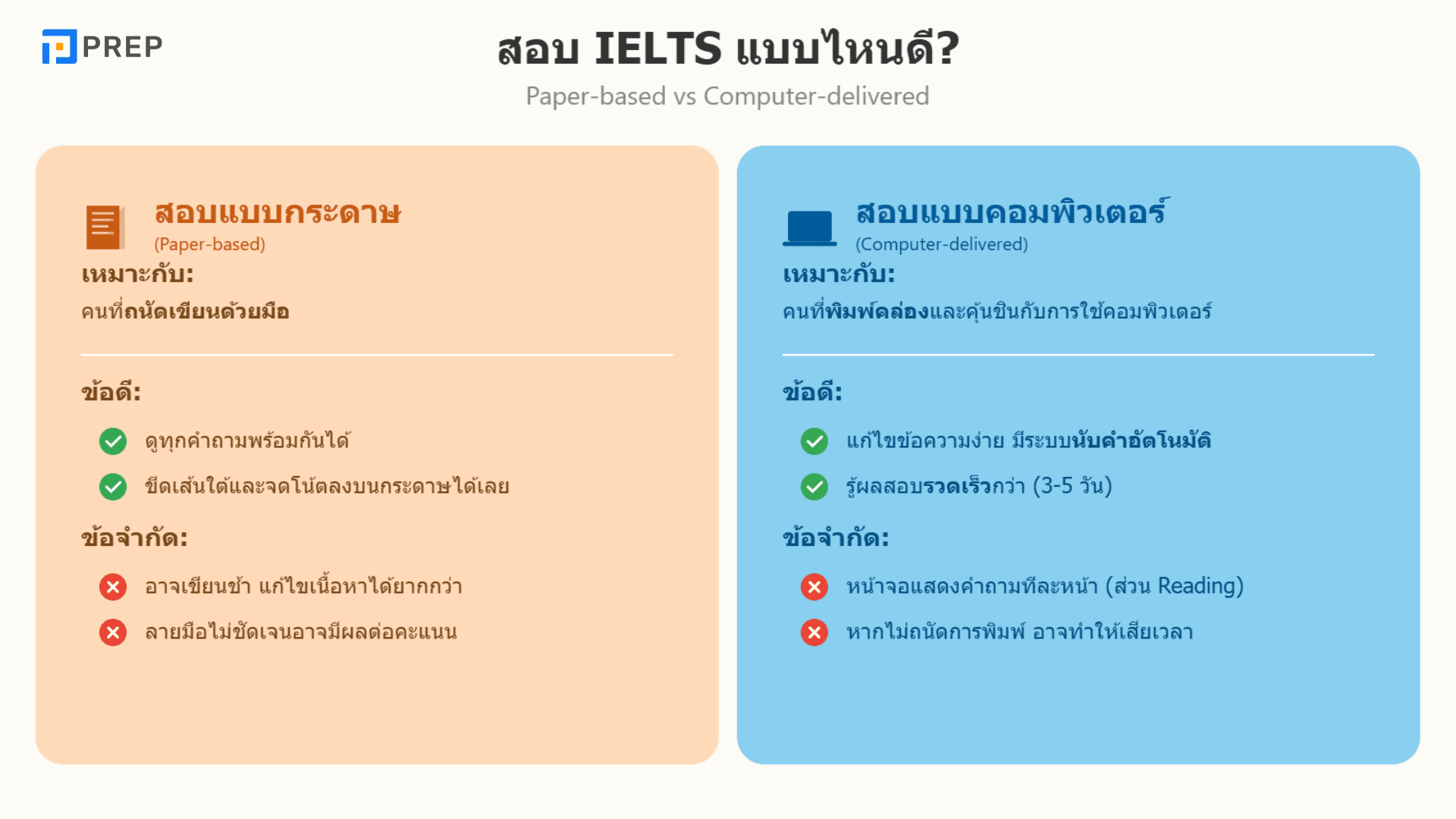 PREP

สอบ IELTS แบบไหนดี?

Paper-based vs Computer-delivered

สอบแบบกระดาษ
(Paper-based)

เหมาะกับ:
คนที่ถนัดเขียนด้วยมือ

ข้อดี:
ดูทุกคำถามพร้อมกันได้
ขีดเส้นใต้และจดโน้ตลงบนกระดาษได้เลย

ข้อจำกัด:
อาจเขียนช้า แก้ไขเนื้อหาได้ยากกว่า
ลายมือไม่ชัดเจนอาจมีผลต่อคะแนน

สอบแบบคอมพิวเตอร์
(Computer-delivered)

เหมาะกับ:
คนที่พิมพ์คล่องและคุ้นชินกับการใช้คอมพิวเตอร์

ข้อดี:
แก้ไขข้อความง่าย มีระบบนับคำอัตโนมัติ
รู้ผลสอบรวดเร็วกว่า (3-5 วัน)

ข้อจำกัด:
หน้าจอแสดงคำถามทีละหน้า (ส่วน Reading)
หากไม่ถนัดการพิมพ์ อาจทำให้เสียเวลา